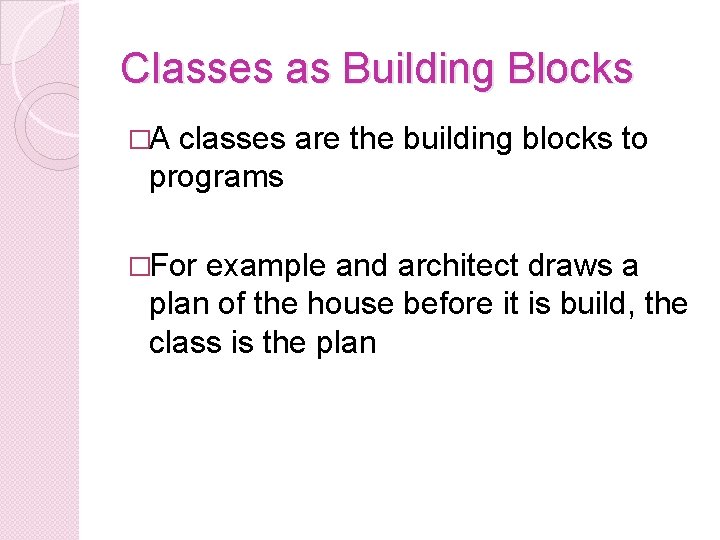 Classes as Building Blocks

□A classes are the building blocks to programs

□For example and architect draws a plan of the house before it is build, the class is the plan